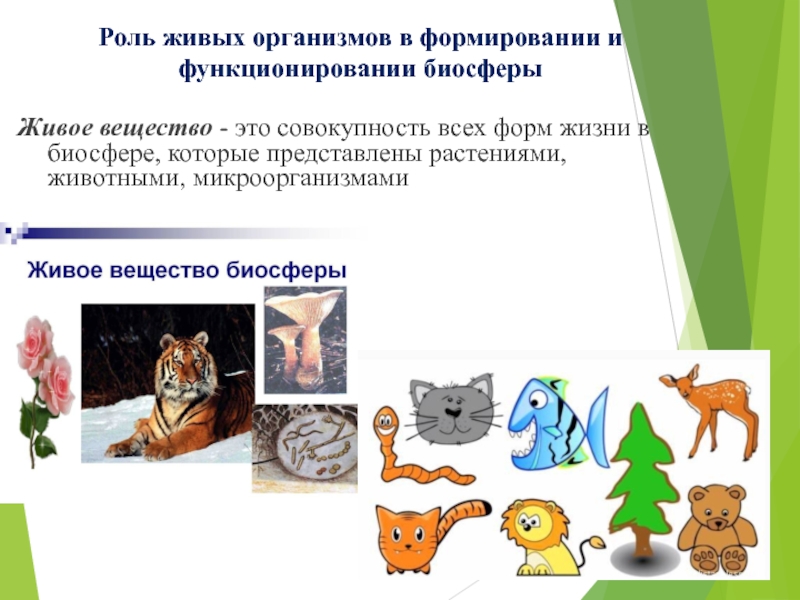 Роль живых организмов в формировании и функционировании биосферы

Живое вещество - это совокупность всех форм жизни в биосфере, которые представлены растениями, животными, микроорганизмами

Живое вещество биосферы